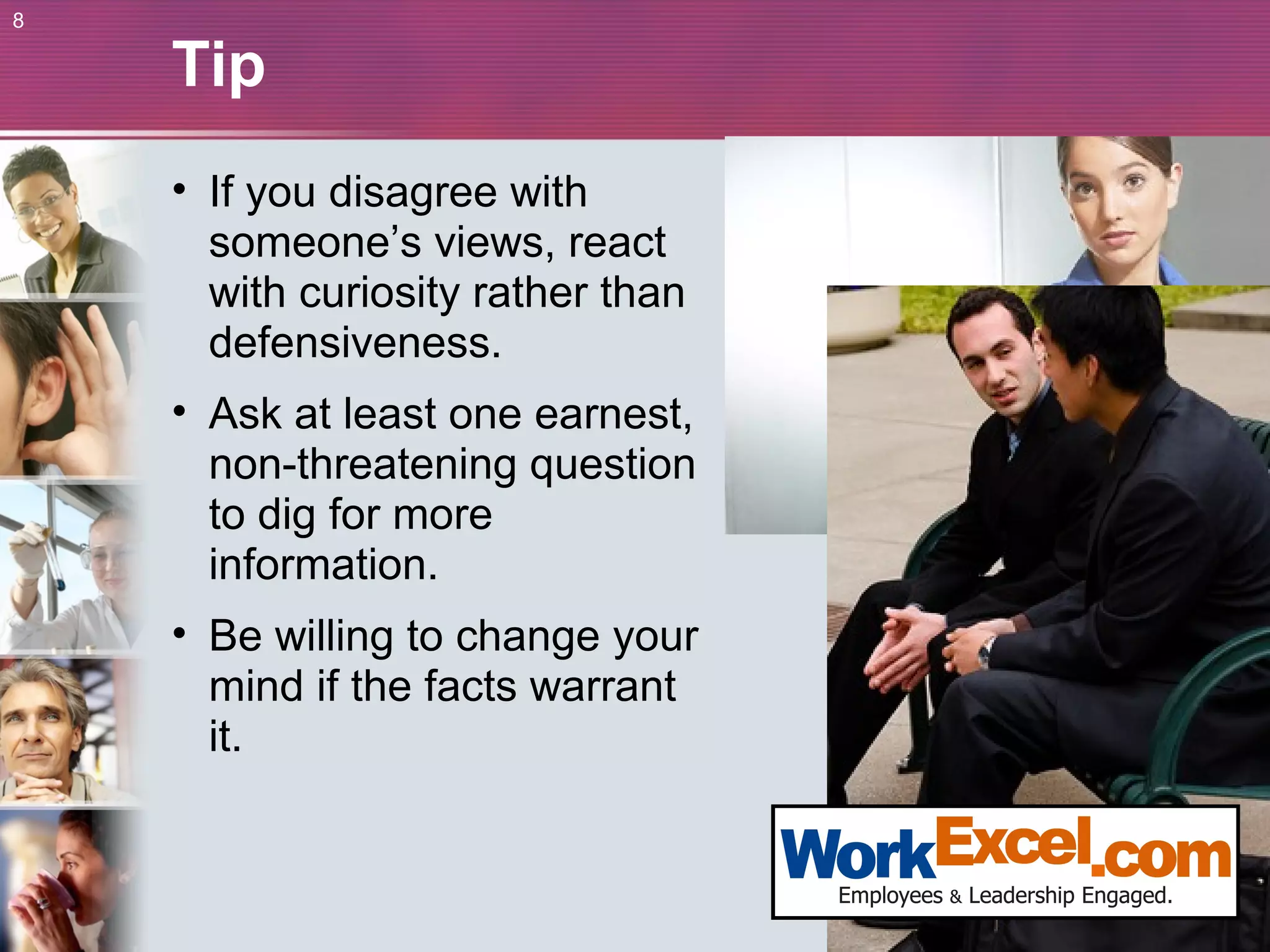 8

Tip

• If you disagree with someone's views, react with curiosity rather than defensiveness.

• Ask at least one earnest, non-threatening question to dig for more information.

• Be willing to change your mind if the facts warrant it.

WorkExcel.com
Employees & Leadership Engaged.